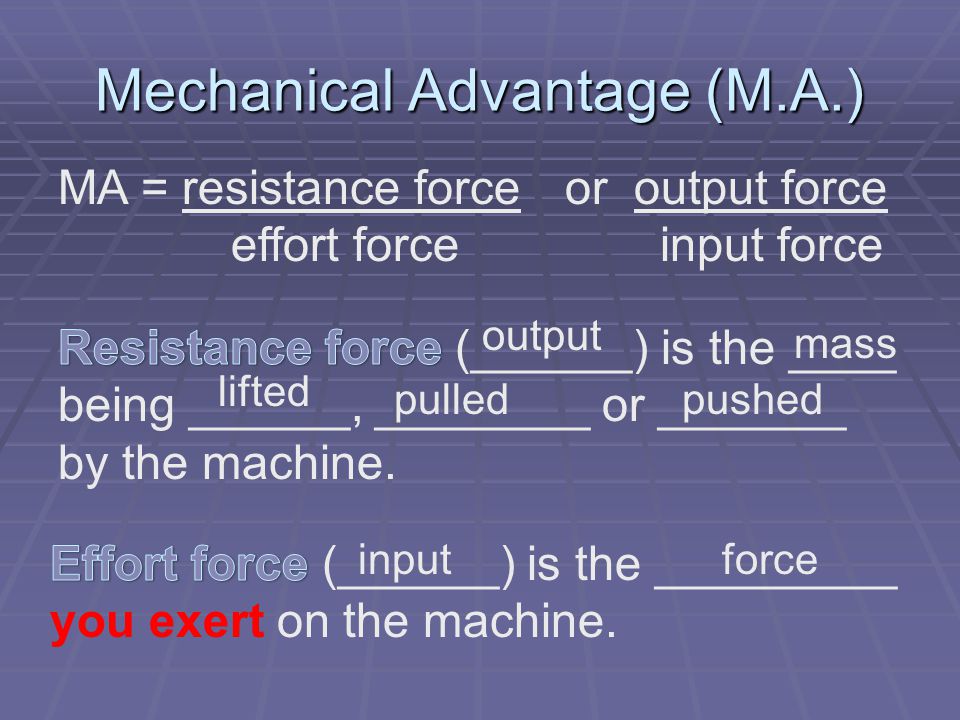 Mechanical Advantage (M.A.)

MA = $\frac{\text{resistance force}}{\text{effort force}}$ or $\frac{\text{output force}}{\text{input force}}$

Resistance force (output) is the mass being lifted, pulled or pushed by the machine.

Effort force (input) is the force you exert on the machine.